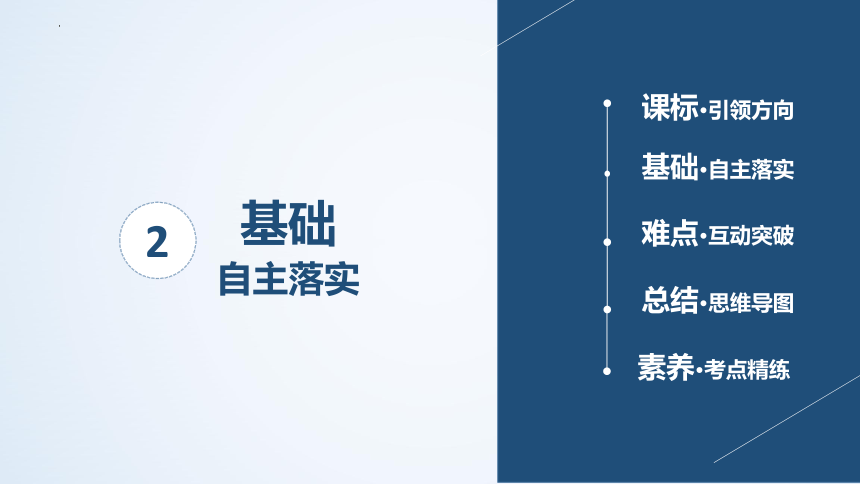 2

基础
自主落实

课标·引领方向
基础·自主落实
难点·互动突破
总结·思维导图
素养·考点精练